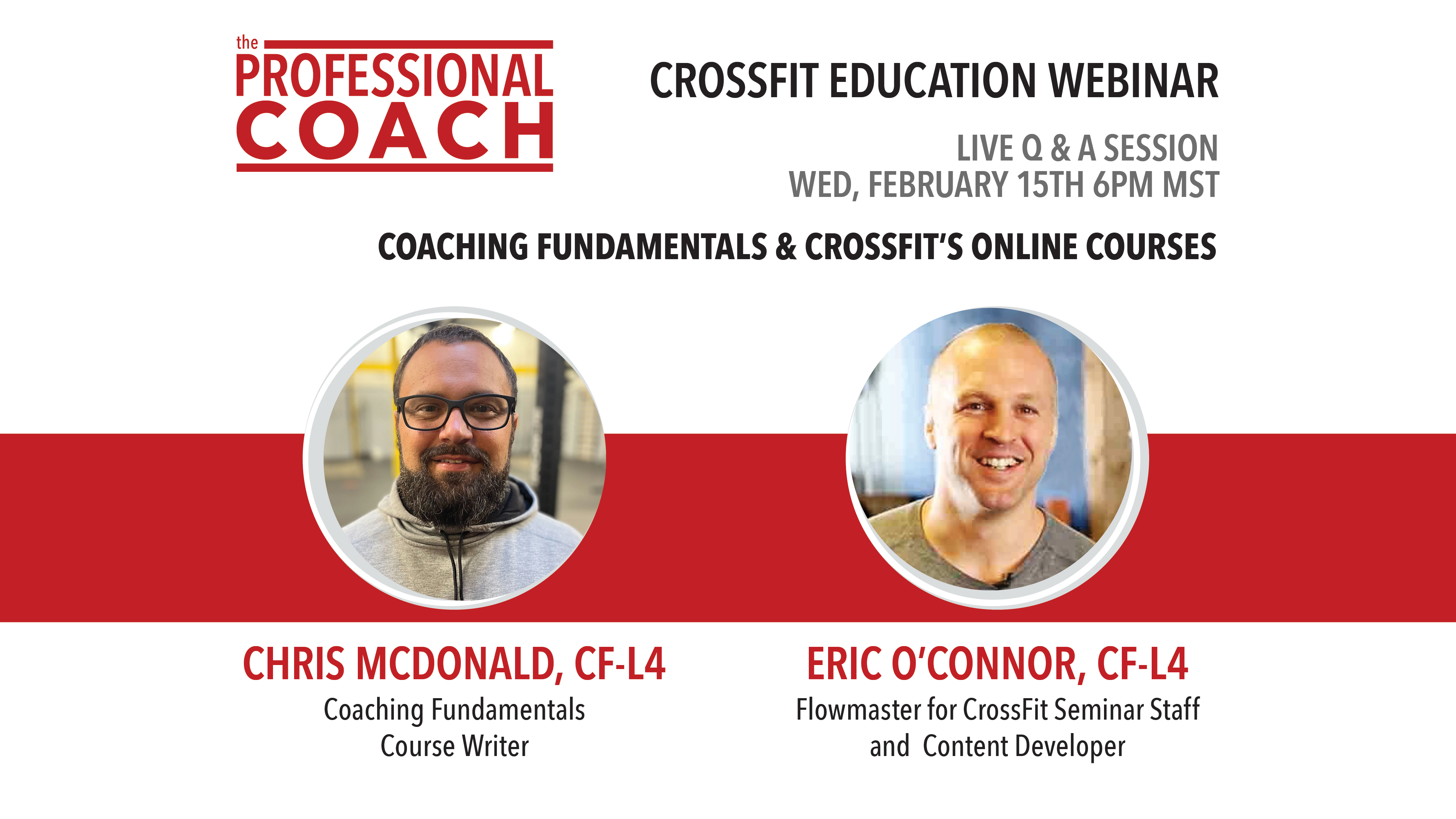 the
PROFESSIONAL
COACH

CROSSFIT EDUCATION WEBINAR

LIVE Q & A SESSION
WED, FEBRUARY 15TH 6PM MST

COACHING FUNDAMENTALS & CROSSFIT'S ONLINE COURSES

CHRIS MCDONALD, CF-L4
Coaching Fundamentals Course Writer

ERIC O'CONNOR, CF-L4
Flowmaster for CrossFit Seminar Staff and Content Developer